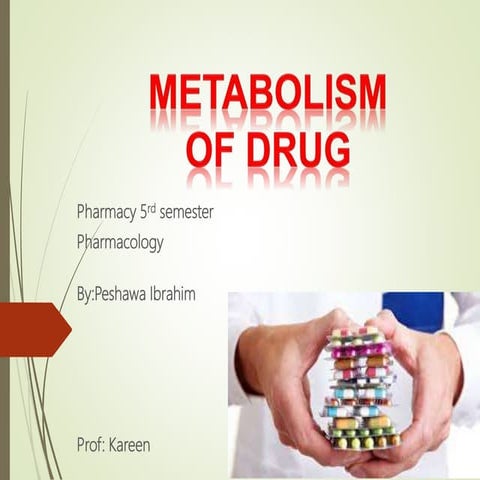 METABOLISM OF DRUG

Pharmacy 5$^{rd}$ semester

Pharmacology

By:Peshawa Ibrahim

Prof: Kareen